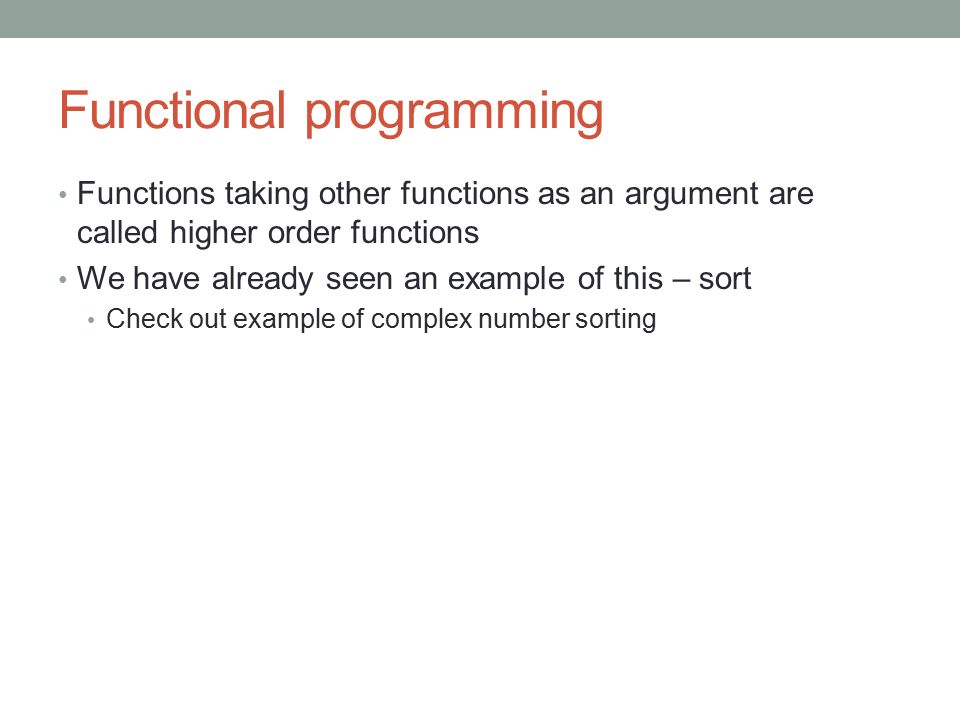 Functional programming

• Functions taking other functions as an argument are called higher order functions
• We have already seen an example of this – sort
  • Check out example of complex number sorting